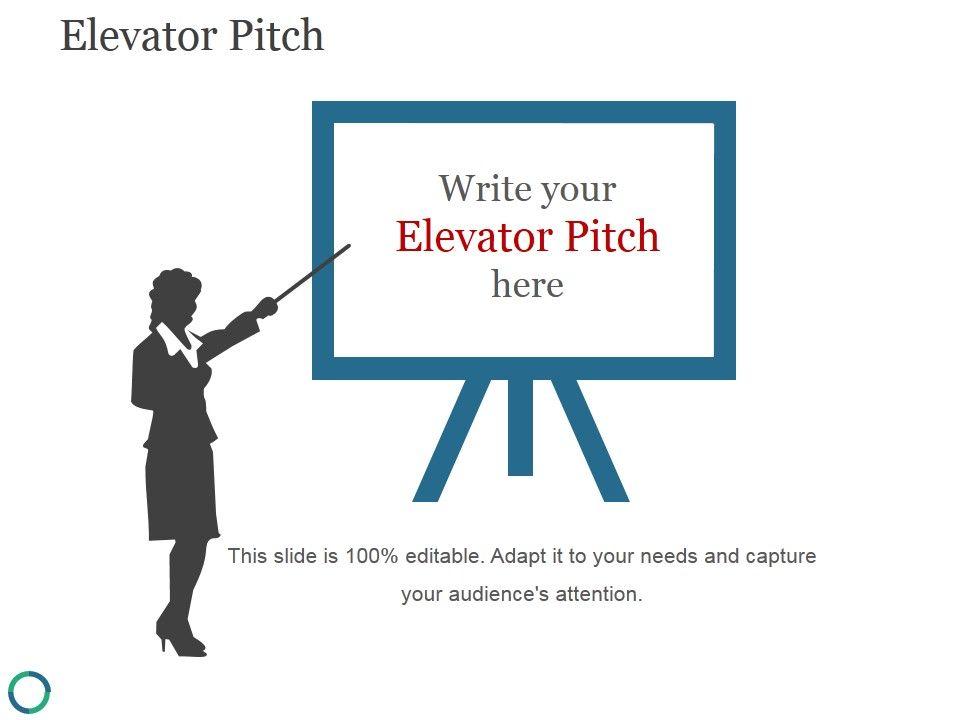 Elevator Pitch

Write your
Elevator Pitch
here

This slide is 100% editable. Adapt it to your needs and capture your audience's attention.